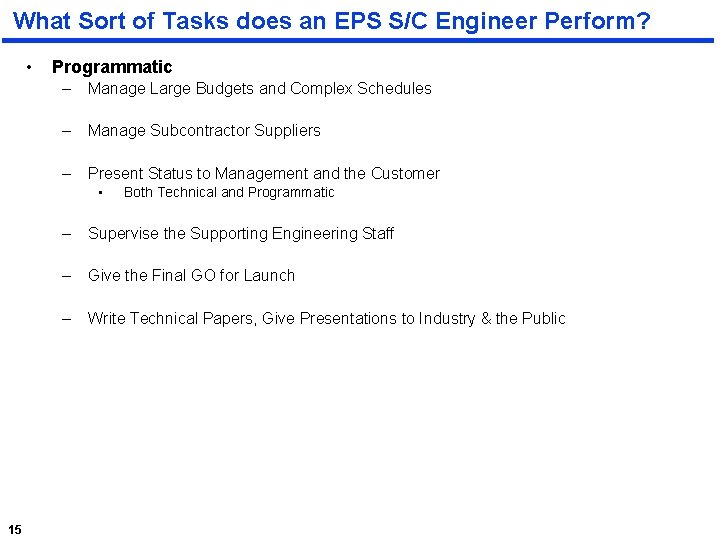 What Sort of Tasks does an EPS S/C Engineer Perform?

• Programmatic
– Manage Large Budgets and Complex Schedules
– Manage Subcontractor Suppliers
– Present Status to Management and the Customer
▪ Both Technical and Programmatic
– Supervise the Supporting Engineering Staff
– Give the Final GO for Launch
– Write Technical Papers, Give Presentations to Industry & the Public

15